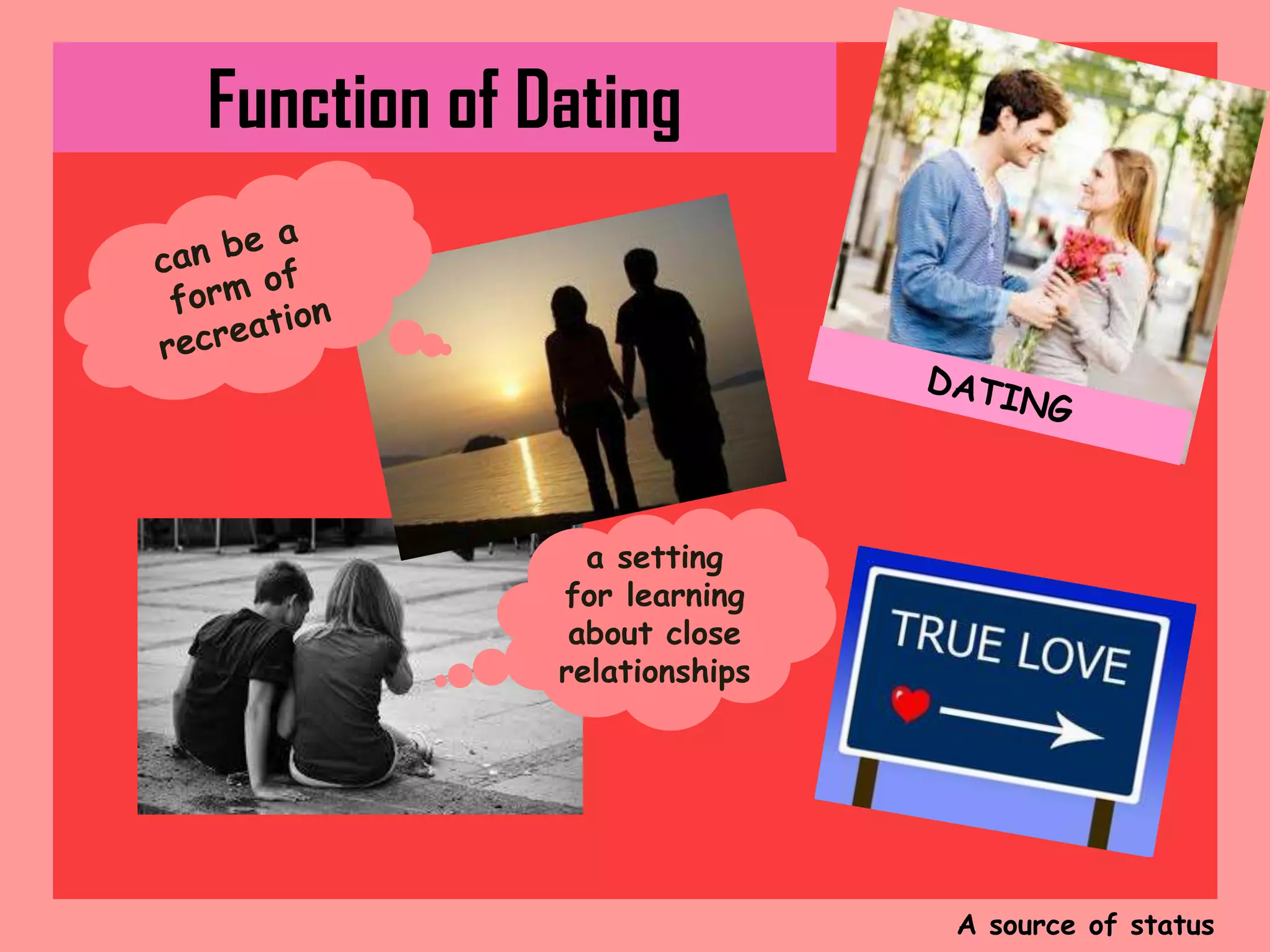 Function of Dating

can be a form of recreation

DATING

a setting for learning about close relationships

TRUE LOVE

A source of status